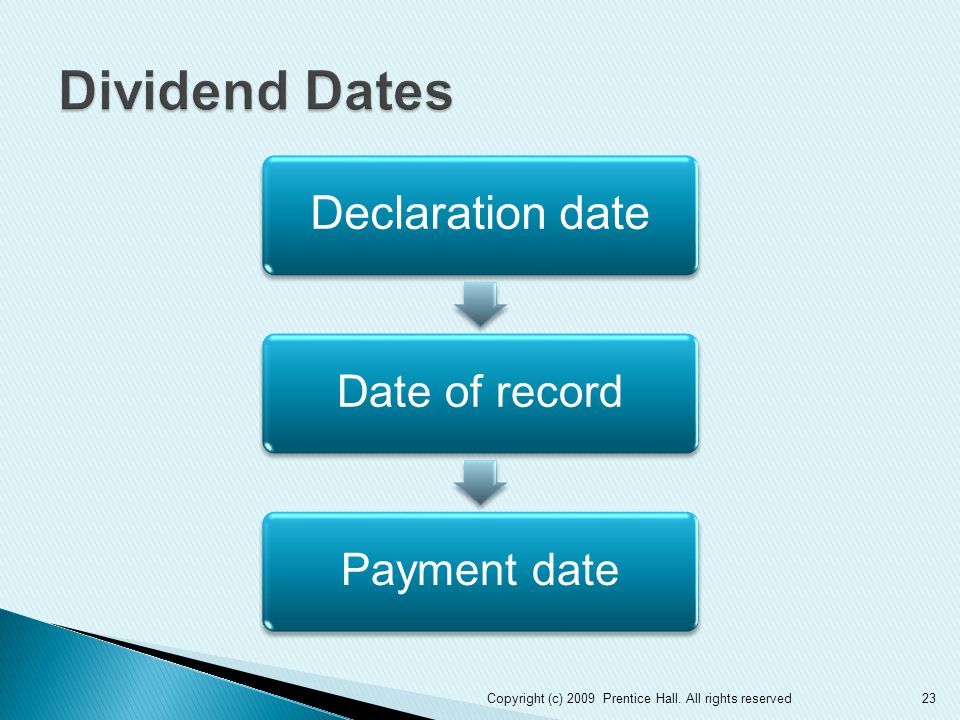 Dividend Dates

Declaration date

Date of record

Payment date

Copyright (c) 2009 Prentice Hall. All rights reserved

23